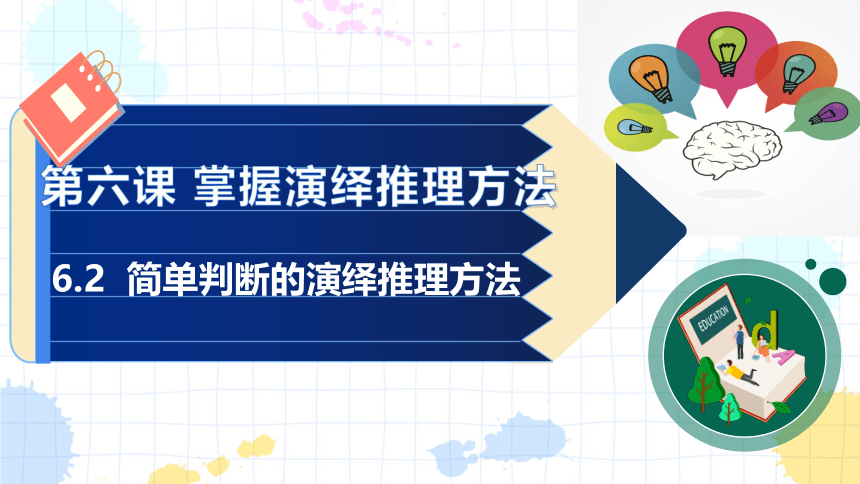 第六课 掌握演绎推理方法

6.2 简单判断的演绎推理方法

EDUCATION

d

A